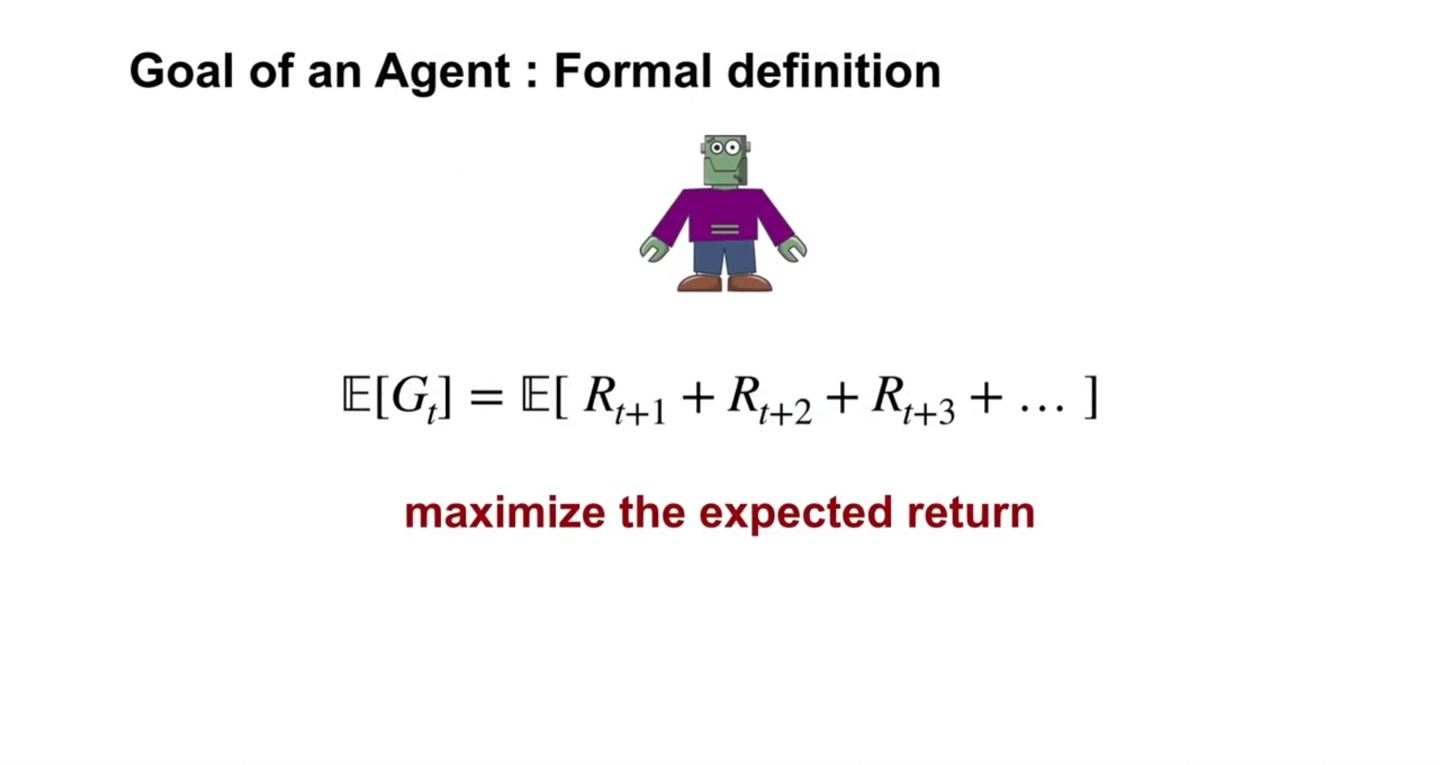 Goal of an Agent : Formal definition

$\mathbb{E}[G_t] = \mathbb{E}[\ R_{t+1} + R_{t+2} + R_{t+3} + \dots\ ]$

maximize the expected return